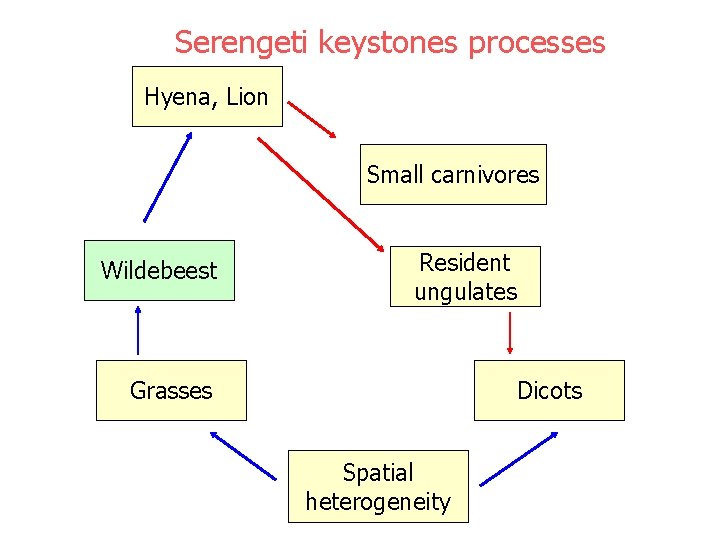 Serengeti keystones processes

Hyena, Lion

Small carnivores

Wildebeest

Resident ungulates

Grasses

Dicots

Spatial heterogeneity